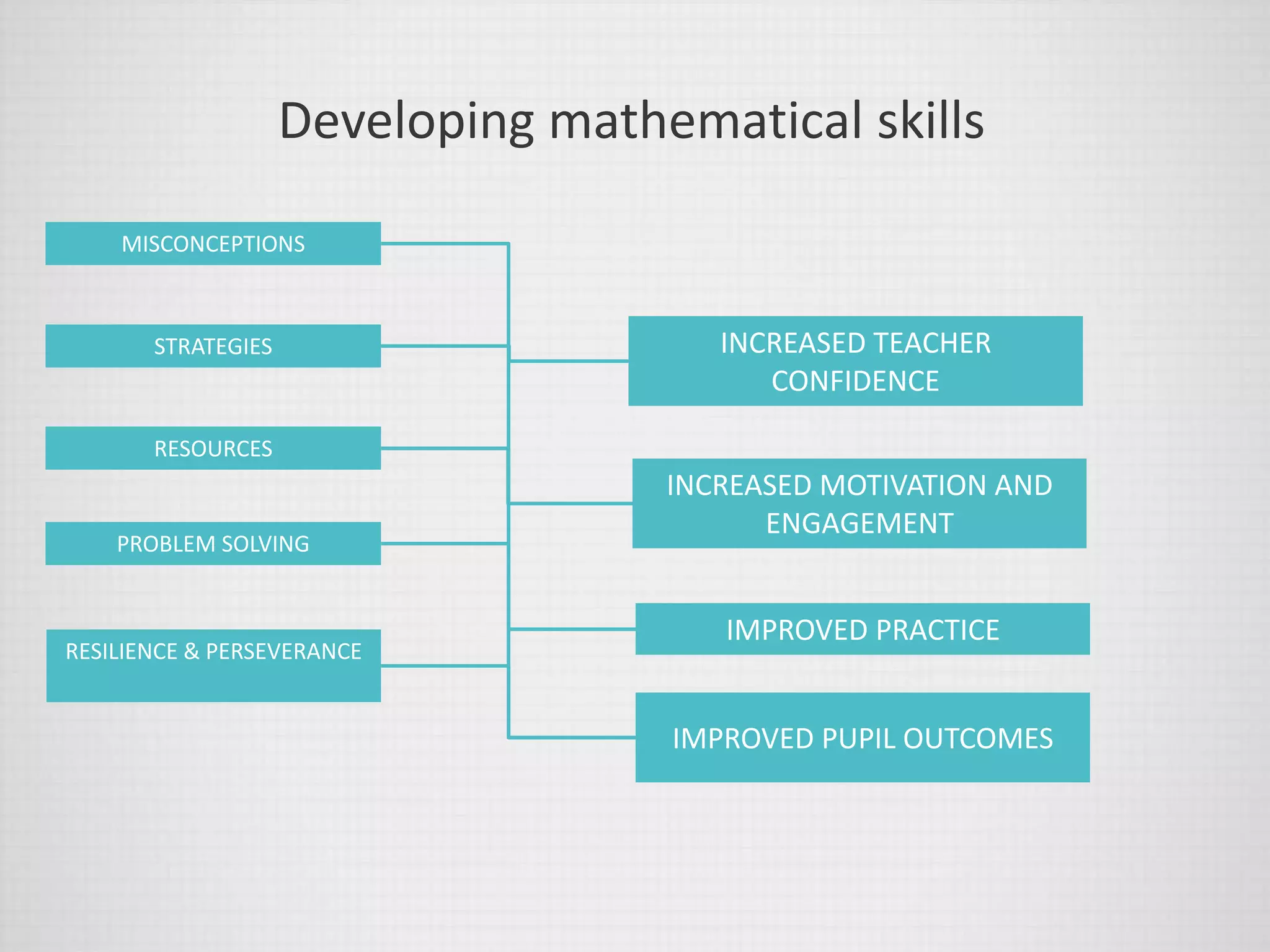 Developing mathematical skills

MISCONCEPTIONS

STRATEGIES

RESOURCES

PROBLEM SOLVING

RESILIENCE & PERSEVERANCE

INCREASED TEACHER CONFIDENCE

INCREASED MOTIVATION AND ENGAGEMENT

IMPROVED PRACTICE

IMPROVED PUPIL OUTCOMES